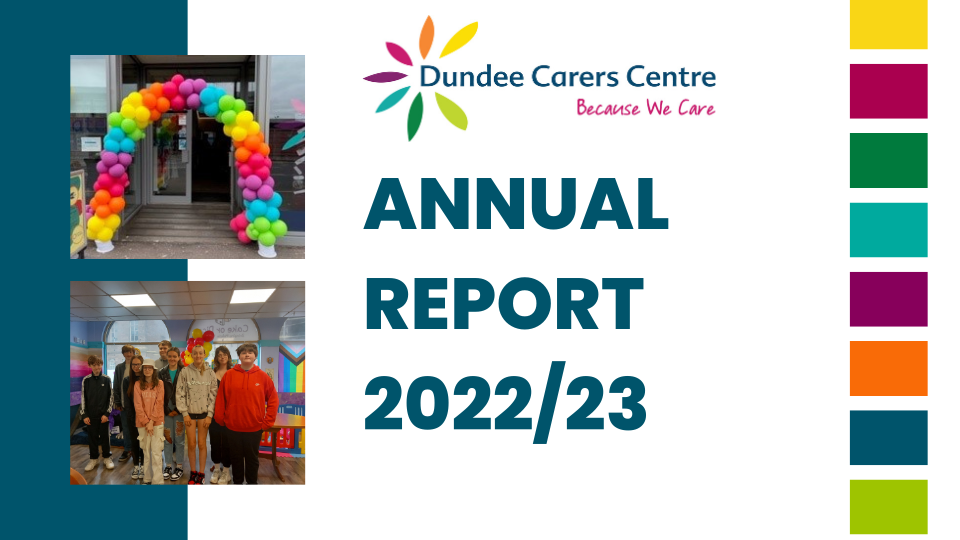 Dundee Carers Centre
Because We Care

ANNUAL REPORT 2022/23